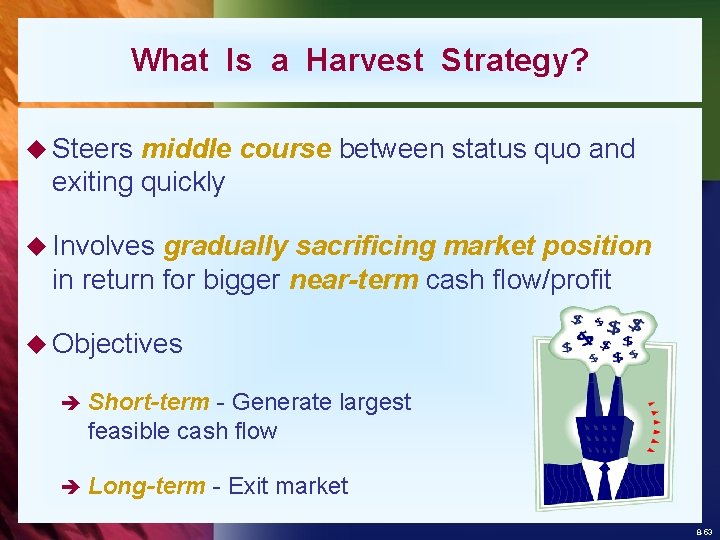 What Is a Harvest Strategy?

◆ Steers middle course between status quo and exiting quickly

◆ Involves gradually sacrificing market position in return for bigger near-term cash flow/profit

◆ Objectives

➔ Short-term - Generate largest feasible cash flow

➔ Long-term - Exit market

$ $ $ $ $ $ $ $ $ $ $ $

8-63